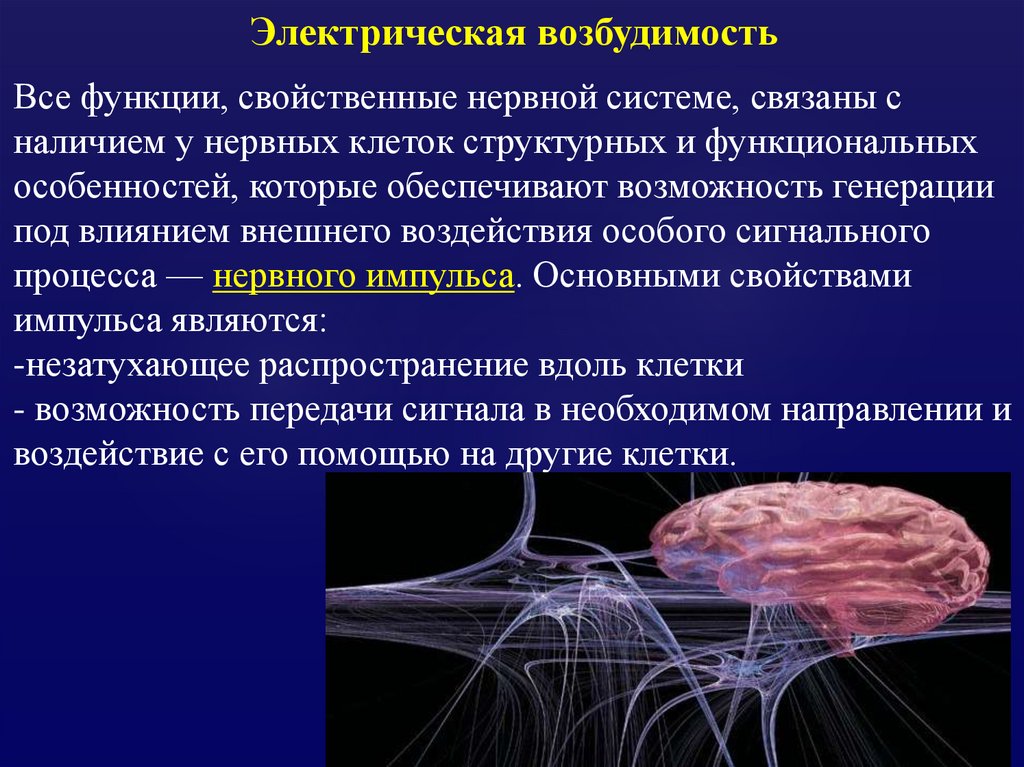 Электрическая возбудимость

Все функции, свойственные нервной системе, связаны с наличием у нервных клеток структурных и функциональных особенностей, которые обеспечивают возможность генерации под влиянием внешнего воздействия особого сигнального процесса — нервного импульса. Основными свойствами импульса являются:
-незатухающее распространение вдоль клетки
- возможность передачи сигнала в необходимом направлении и воздействие с его помощью на другие клетки.